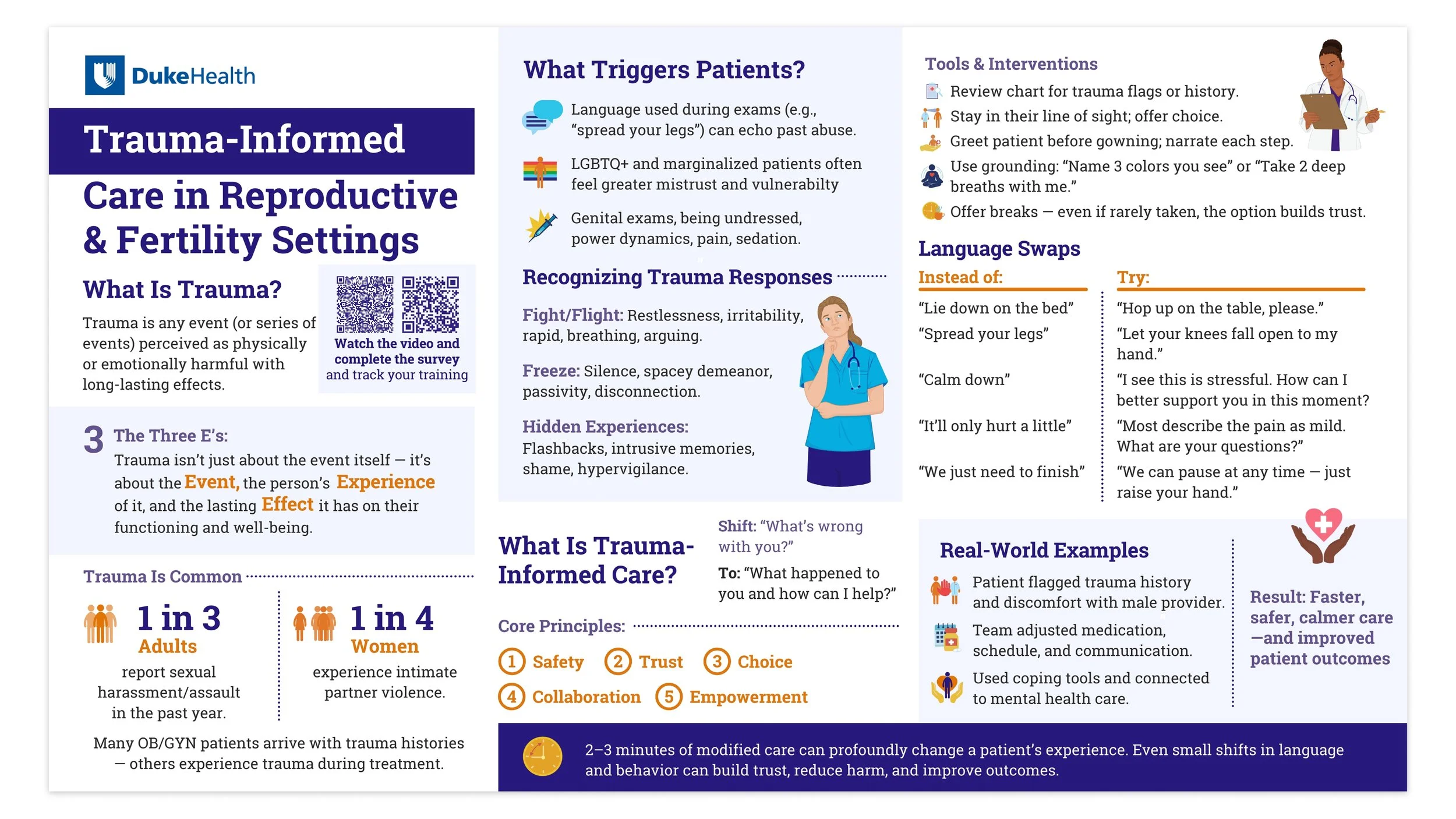 DukeHealth

Trauma-Informed Care in Reproductive & Fertility Settings

What Is Trauma?

Trauma is any event (or series of events) perceived as physically or emotionally harmful with long-lasting effects.

Watch the video and complete the survey and track your training

3 The Three E's:
Trauma isn't just about the event itself — it's about the Event, the person's Experience of it, and the lasting Effect it has on their functioning and well-being.

Trauma Is Common

1 in 3 Adults
report sexual harassment/assault in the past year.

1 in 4 Women
experience intimate partner violence.

Many OB/GYN patients arrive with trauma histories — others experience trauma during treatment.

What Triggers Patients?

Language used during exams (e.g., "spread your legs") can echo past abuse.

LGBTQ+ and marginalized patients often feel greater mistrust and vulnerabilty

Genital exams, being undressed, power dynamics, pain, sedation.

Recognizing Trauma Responses

Fight/Flight: Restlessness, irritability, rapid, breathing, arguing.

Freeze: Silence, spacey demeanor, passivity, disconnection.

Hidden Experiences: Flashbacks, intrusive memories, shame, hypervigilance.

What Is Trauma-Informed Care?

Shift: "What's wrong with you?"
To: "What happened to you and how can I help?"

Core Principles:
1 Safety 2 Trust 3 Choice
4 Collaboration 5 Empowerment

Tools & Interventions
Review chart for trauma flags or history.
Stay in their line of sight; offer choice.
Greet patient before gowning; narrate each step.
Use grounding: "Name 3 colors you see" or "Take 2 deep breaths with me."
Offer breaks — even if rarely taken, the option builds trust.

Language Swaps

| Instead of: | Try: |
|---|---|
| "Lie down on the bed" | "Hop up on the table, please." |
| "Spread your legs" | "Let your knees fall open to my hand." |
| "Calm down" | "I see this is stressful. How can I better support you in this moment? |
| "It'll only hurt a little" | "Most describe the pain as mild. What are your questions?" |
| "We just need to finish" | "We can pause at any time — just raise your hand." |

Real-World Examples
Patient flagged trauma history and discomfort with male provider.
Team adjusted medication, schedule, and communication.
Used coping tools and connected to mental health care.

Result: Faster, safer, calmer care —and improved patient outcomes

2–3 minutes of modified care can profoundly change a patient's experience. Even small shifts in language and behavior can build trust, reduce harm, and improve outcomes.